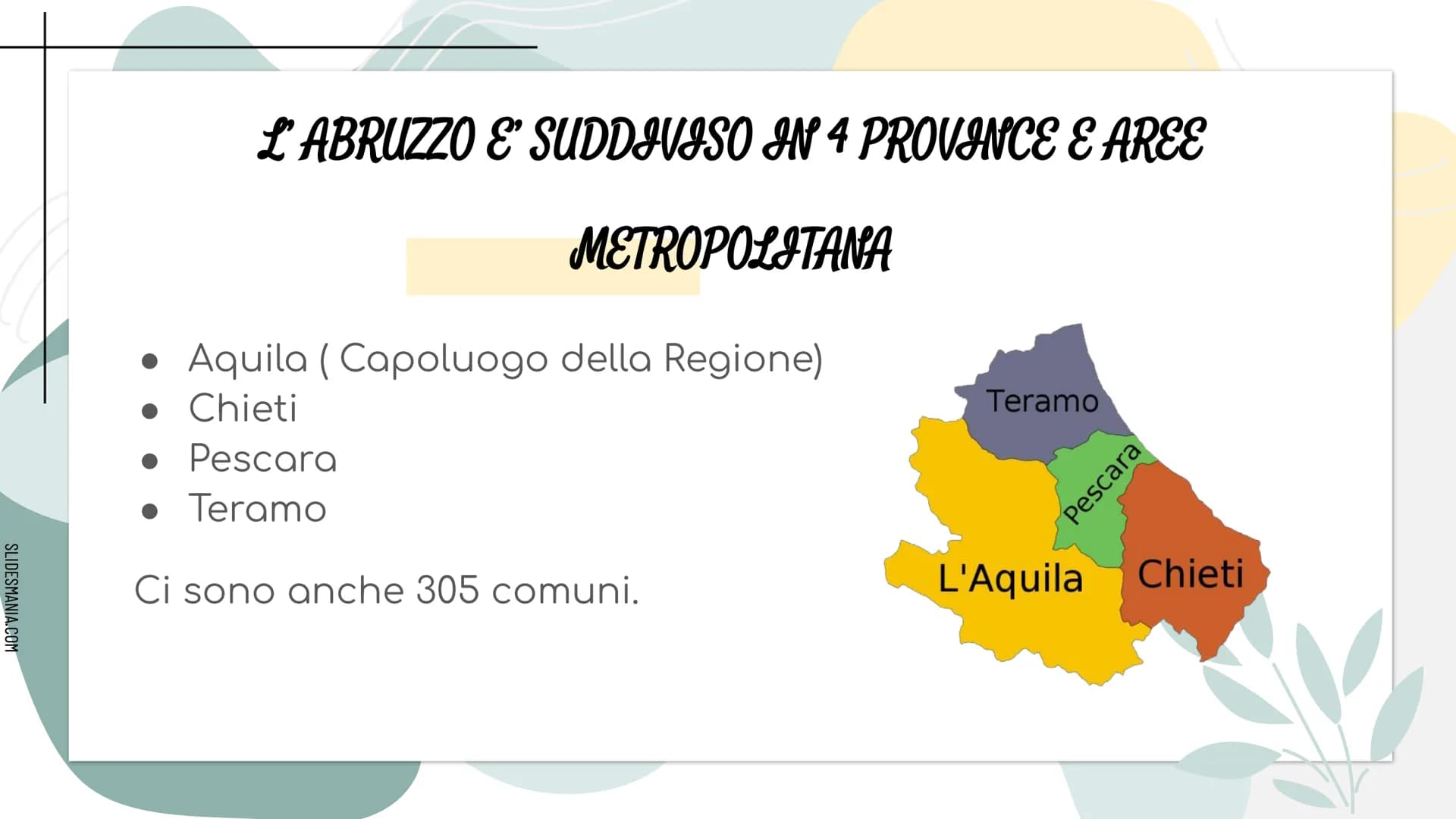 L' ABRUZZO E' SUDDIVISO IN 4 PROVINCE E AREE METROPOLITANA

- Aquila ( Capoluogo della Regione)
- Chieti
- Pescara
- Teramo

Ci sono anche 305 comuni.

Teramo
Pescara
L'Aquila
Chieti

SLIDESMANIA.COM